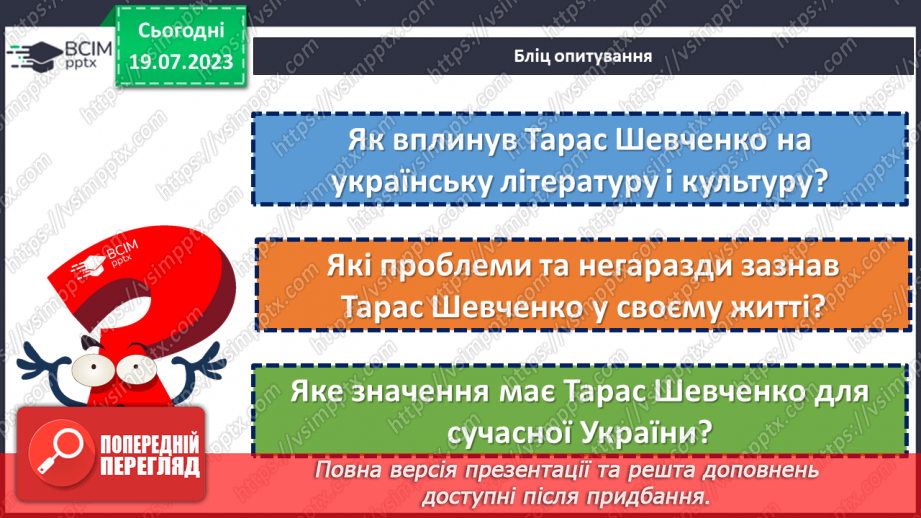 ВСІМ pptx

Сьогодні 19.07.2023

Бліц опитування

Як вплинув Тарас Шевченко на українську літературу і культуру?

Які проблеми та негаразди зазнав Тарас Шевченко у своєму житті?

Яке значення має Тарас Шевченко для сучасної України?

ВСІМ pptx

ПОПЕРЕДНІЙ ПЕРЕГЛЯД

Повна версія презентації та решта доповнень доступні після придбання.

https://vsimpptx.com